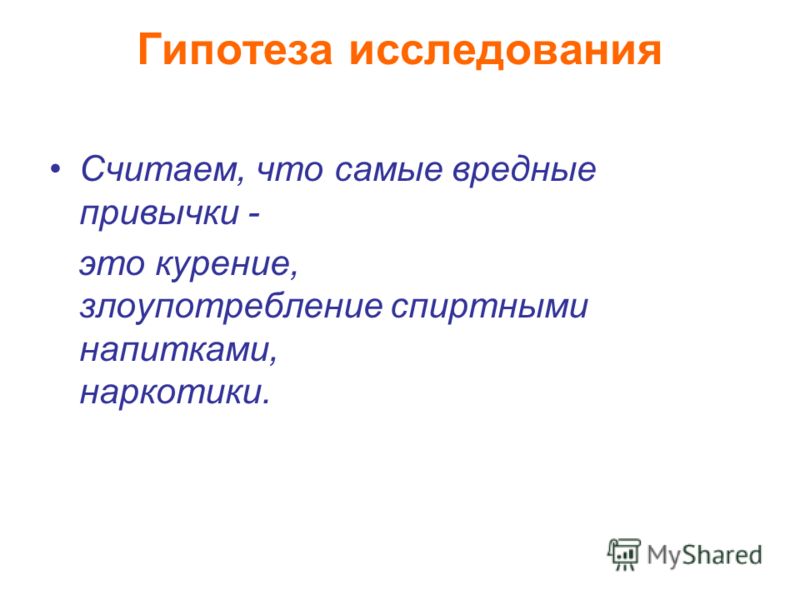 Гипотеза исследования

• Считаем, что самые вредные привычки -

это курение,
злоупотребление спиртными напитками,
наркотики.

MyShared